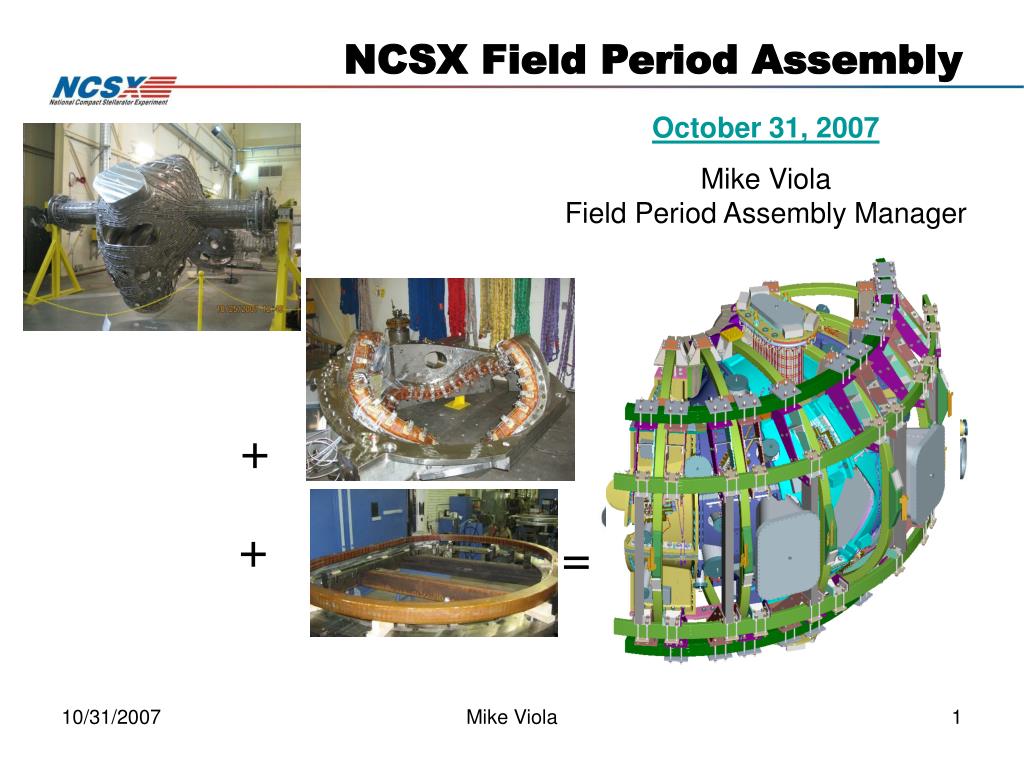 NCSX Field Period Assembly

NCSX
National Compact Stellarator Experiment

October 31, 2007

Mike Viola
Field Period Assembly Manager

+

+

=

10/31/2007

Mike Viola

1